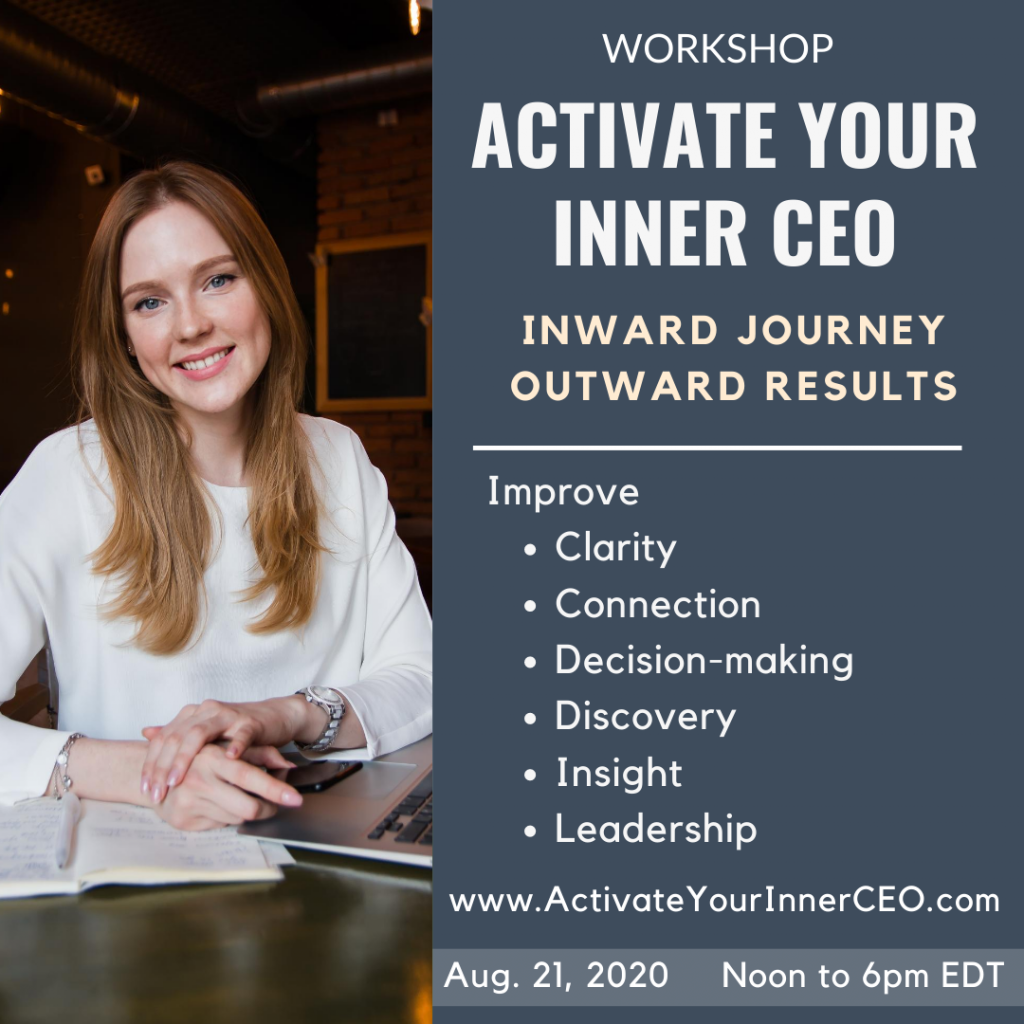 WORKSHOP
ACTIVATE YOUR INNER CEO

INWARD JOURNEY
OUTWARD RESULTS

Improve
• Clarity
• Connection
• Decision-making
• Discovery
• Insight
• Leadership

www.ActivateYourInnerCEO.com

Aug. 21, 2020 Noon to 6pm EDT